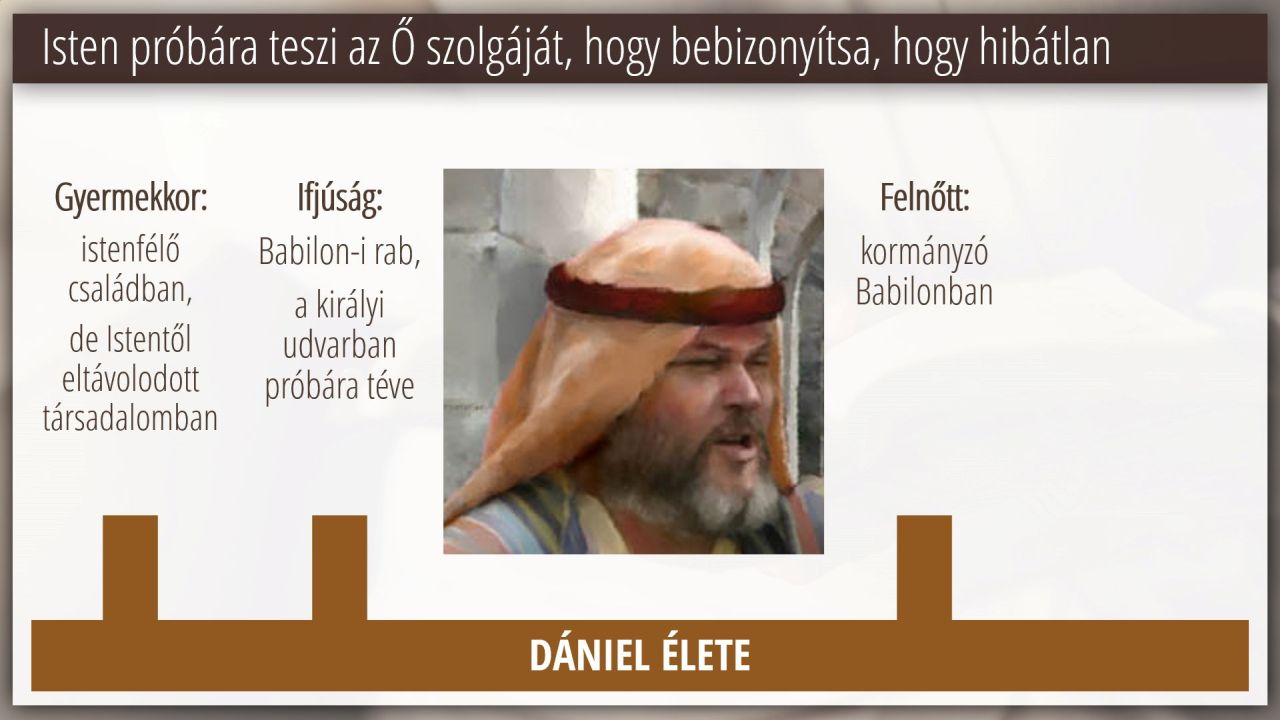 Isten próbára teszi az Ő szolgáját, hogy bebizonyítsa, hogy hibátlan

Gyermekkor:

istenfélő családban,

de Istentől eltávolodott társadalomban

Ifjúság:

Babilon-i rab,

a királyi udvarban próbára téve

Felnőtt:

kormányzó Babilonban

DÁNIEL ÉLETE